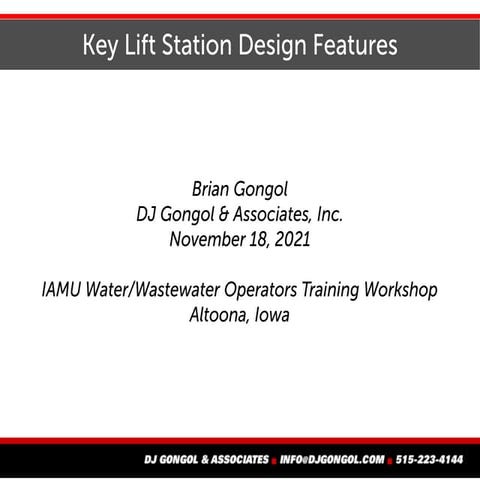 Key Lift Station Design Features

Brian Gongol
DJ Gongol & Associates, Inc.
November 18, 2021

IAMU Water/Wastewater Operators Training Workshop
Altoona, Iowa

DJ GONGOL & ASSOCIATES ■ INFO@DJGONGOL.COM ■ 515-223-4144